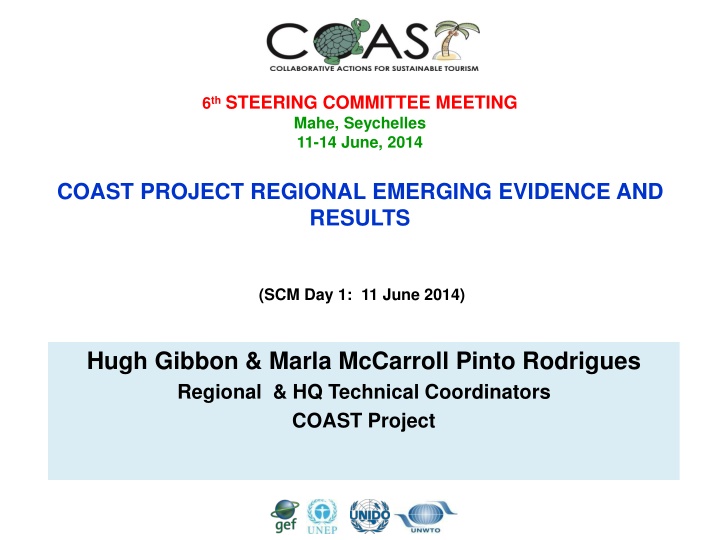 COAST
COLLABORATIVE ACTIONS FOR SUSTAINABLE TOURISM

6th STEERING COMMITTEE MEETING
Mahe, Seychelles
11-14 June, 2014

COAST PROJECT REGIONAL EMERGING EVIDENCE AND RESULTS

(SCM Day 1: 11 June 2014)

Hugh Gibbon & Marla McCarroll Pinto Rodrigues
Regional & HQ Technical Coordinators
COAST Project

gef UNEP UNIDO UNWTO